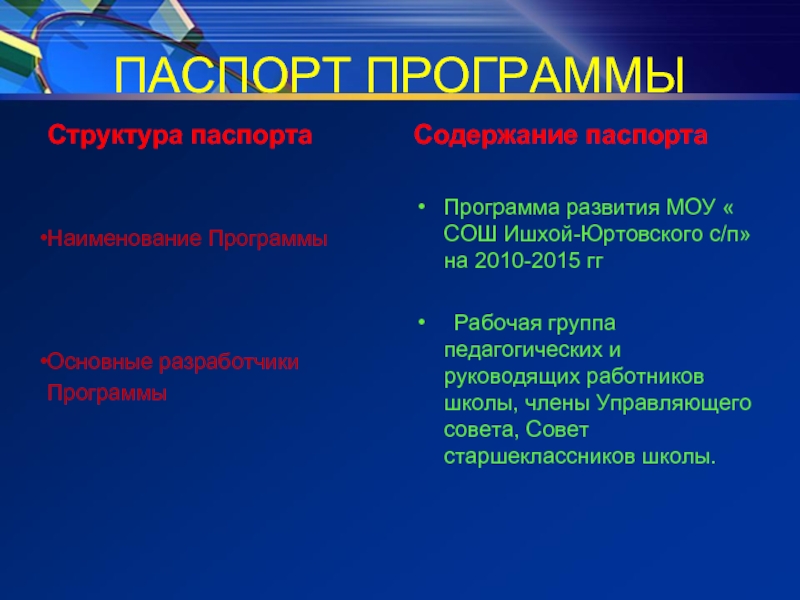 ПАСПОРТ ПРОГРАММЫ

Структура паспорта

•Наименование Программы

•Основные разработчики Программы

Содержание паспорта

• Программа развития МОУ « СОШ Ишхой-Юртовского с/п» на 2010-2015 гг

• Рабочая группа педагогических и руководящих работников школы, члены Управляющего совета, Совет старшеклассников школы.